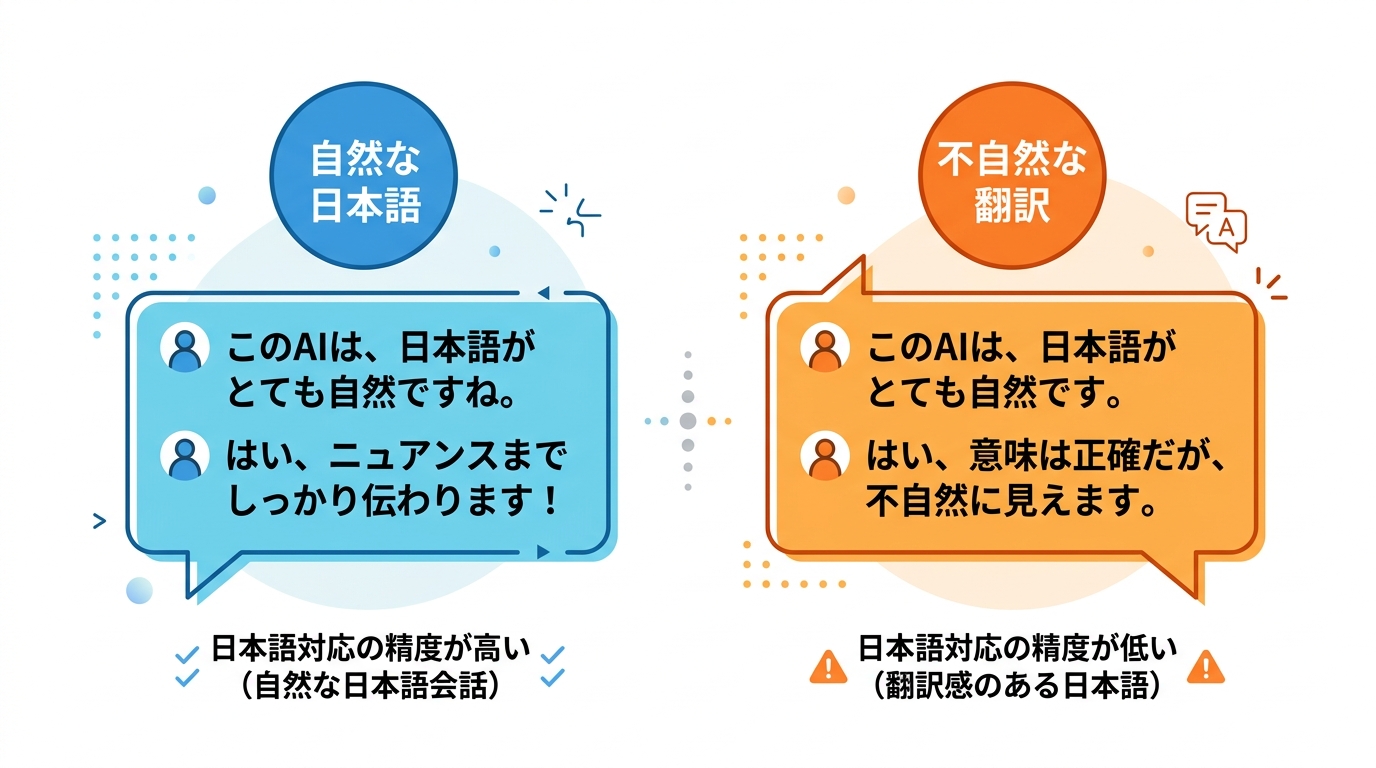 自然な日本語

このAIは、日本語がとても自然ですね。

はい、ニュアンスまでしっかり伝わります！

日本語対応の精度が高い
（自然な日本語会話）

不自然な翻訳

A

このAIは、日本語がとても自然です。

はい、意味は正確だが、不自然に見えます。

日本語対応の精度が低い
（翻訳感のある日本語）